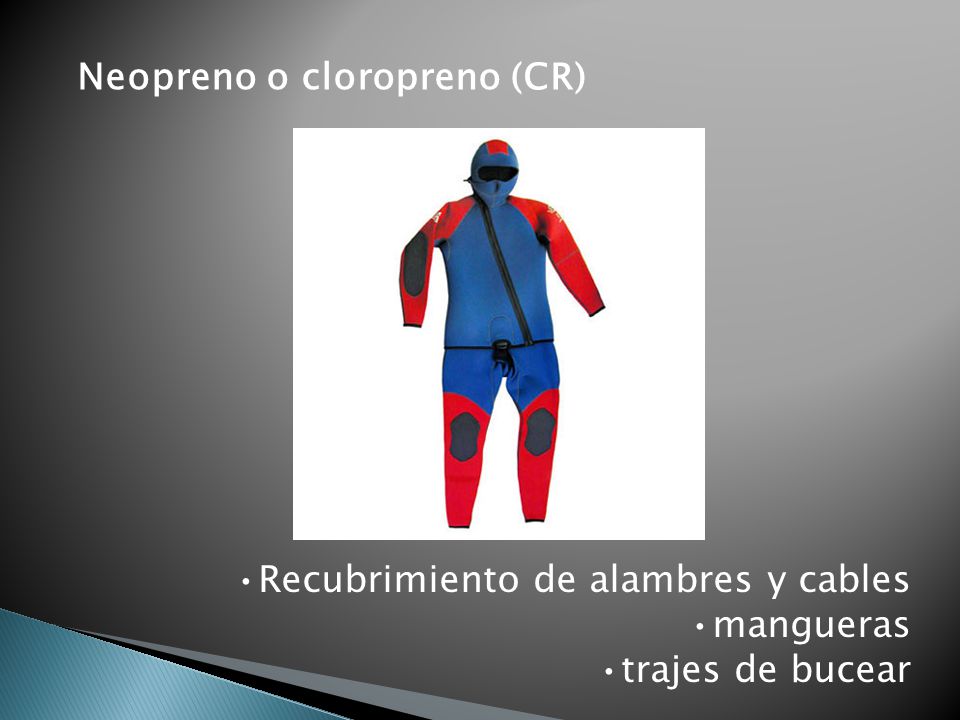 Neopreno o cloropreno (CR)

• Recubrimiento de alambres y cables
• mangueras
• trajes de bucear